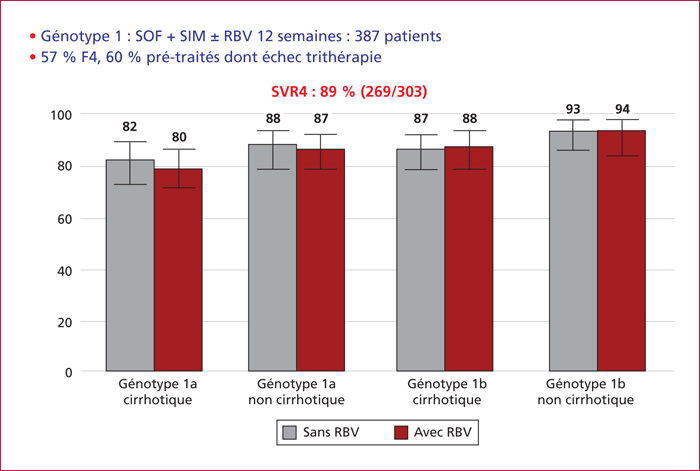 • Génotype 1 : SOF + SIM ± RBV 12 semaines : 387 patients
• 57 % F4, 60 % pré-traités dont échec trithérapie

SVR4 : 89 % (269/303)

100
80
60
40
20
0

82 80 88 87 87 88 93 94

Génotype 1a cirrhotique
Génotype 1a non cirrhotique
Génotype 1b cirrhotique
Génotype 1b non cirrhotique

Sans RBV
Avec RBV